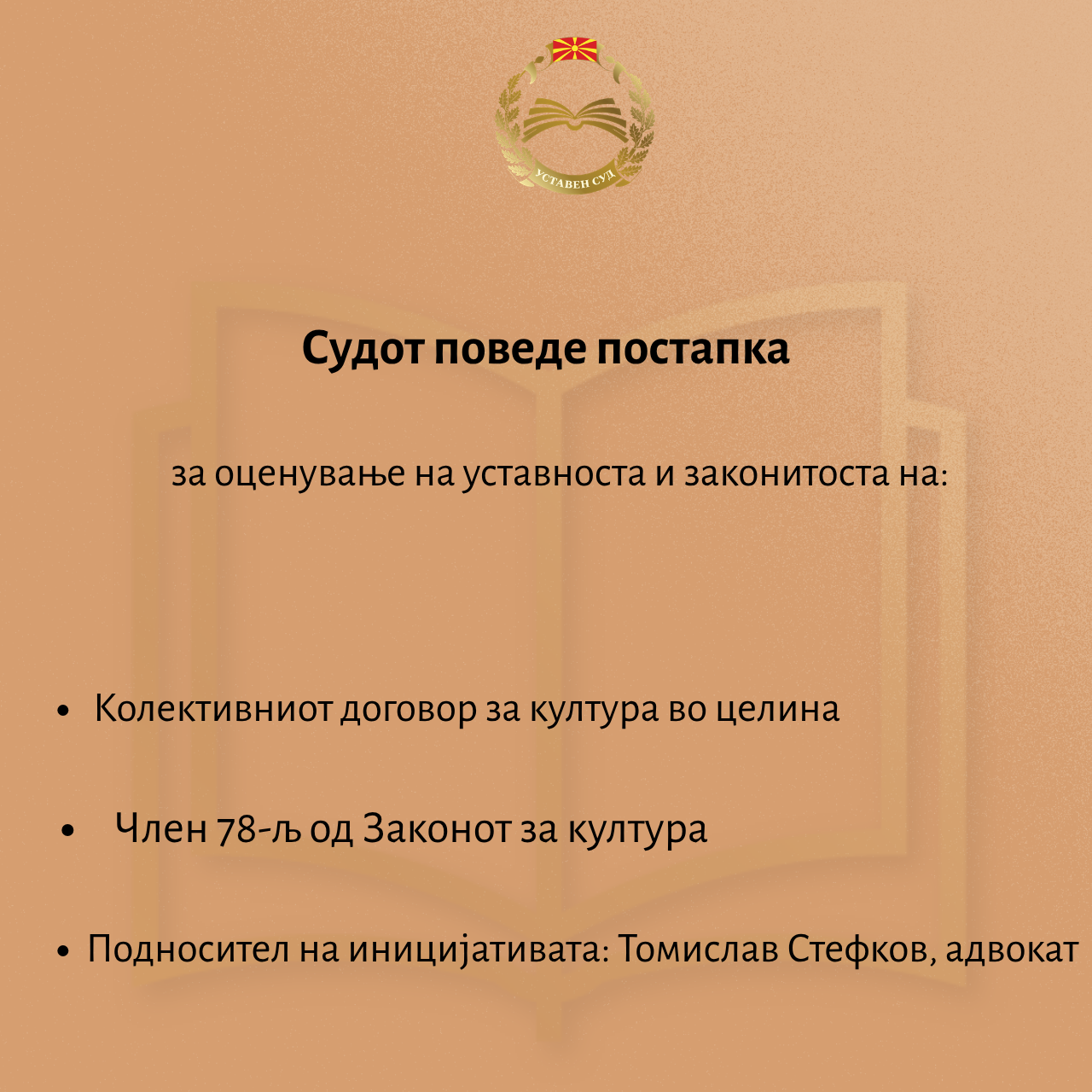 УСТАВЕН СУД

Судот поведе постапка

за оценување на уставноста и законитоста на:

• Колективниот договор за култура во целина

• Член 78-љ од Законот за култура

• Подносител на иницијативата: Томислав Стефков, адвокат